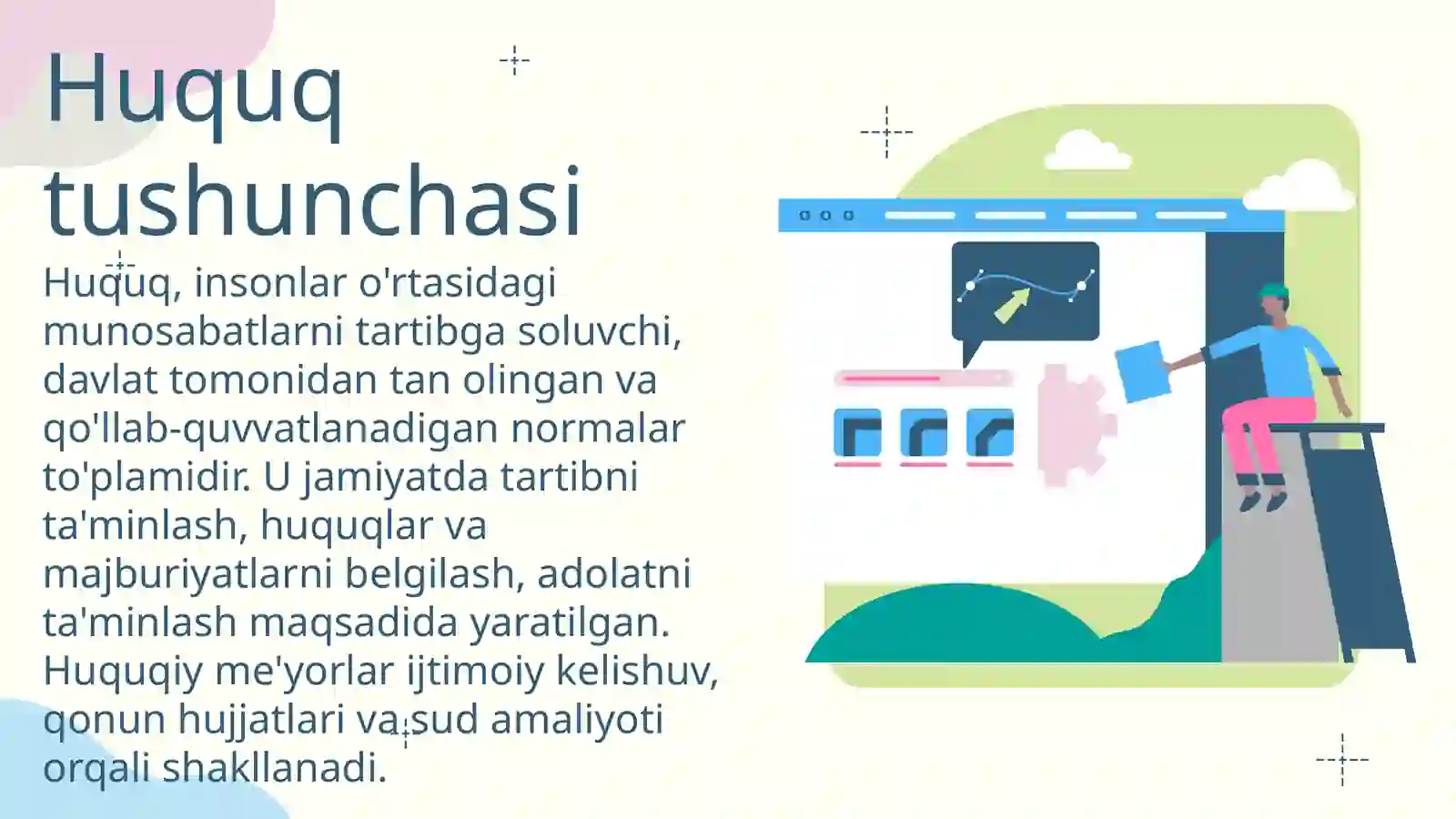 Huquq tushunchasi

Huquq, insonlar o'rtasidagi munosabatlarni tartibga soluvchi, davlat tomonidan tan olingan va qo'llab-quvvatlanadigan normalar to'plamidir. U jamiyatda tartibni ta'minlash, huquqlar va majburiyatlarni belgilash, adolatni ta'minlash maqsadida yaratilgan. Huquqiy me'yorlar ijtimoiy kelishuv, qonun hujjatlari va sud amaliyoti orqali shakllanadi.